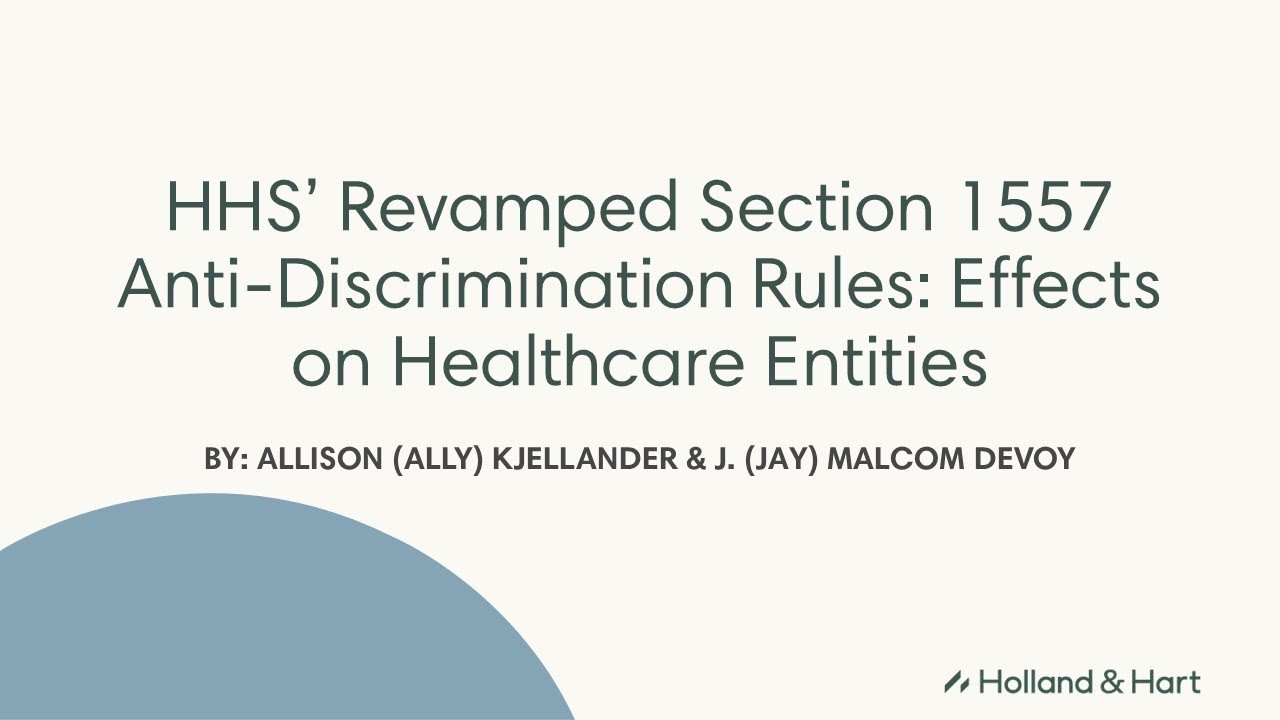 HHS' Revamped Section 1557 Anti-Discrimination Rules: Effects on Healthcare Entities

BY: ALLISON (ALLY) KJELLANDER & J. (JAY) MALCOM DEVOY

Holland & Hart